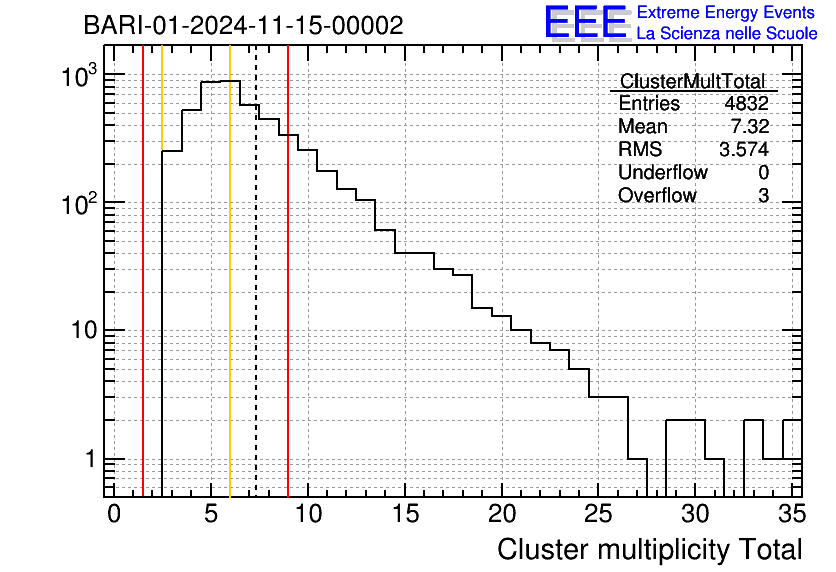 BARI-01-2024-11-15-00002

EEE Extreme Energy Events
La Scienza nelle Scuole

| ClusterMultTotal | |
|---|---|
| Entries | 4832 |
| Mean | 7.32 |
| RMS | 3.574 |
| Underflow | 0 |
| Overflow | 3 |

$10^3$
$10^2$
10
1

0 5 10 15 20 25 30 35

Cluster multiplicity Total